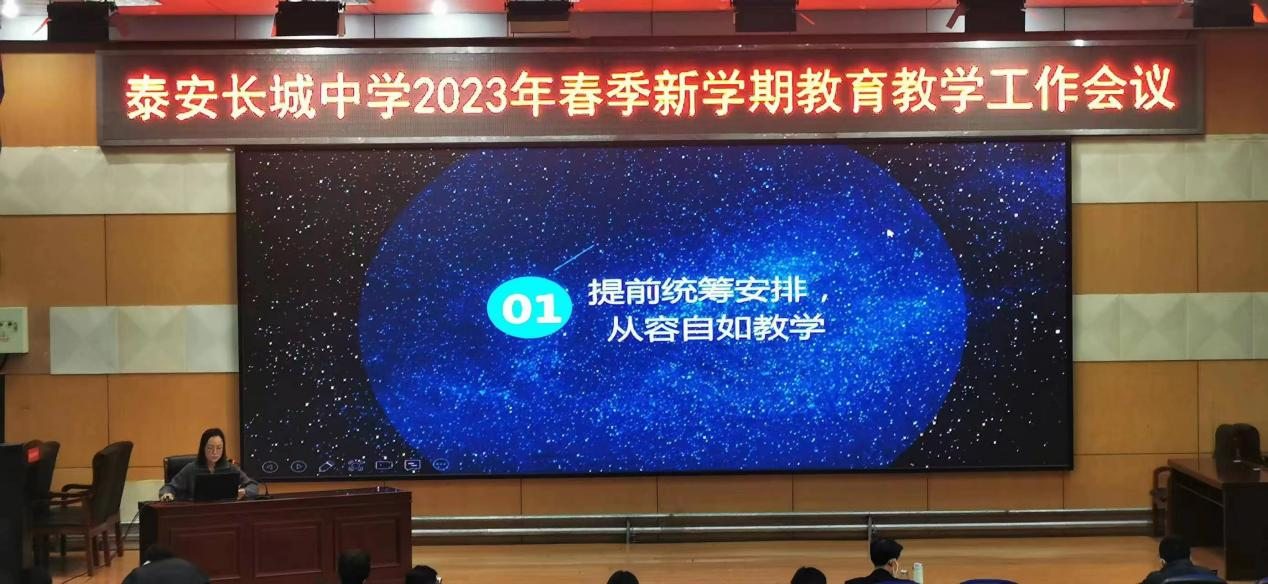 泰安长城中学2023年春季新学期教育教学工作会议

01

提前统筹安排，
从容自如教学